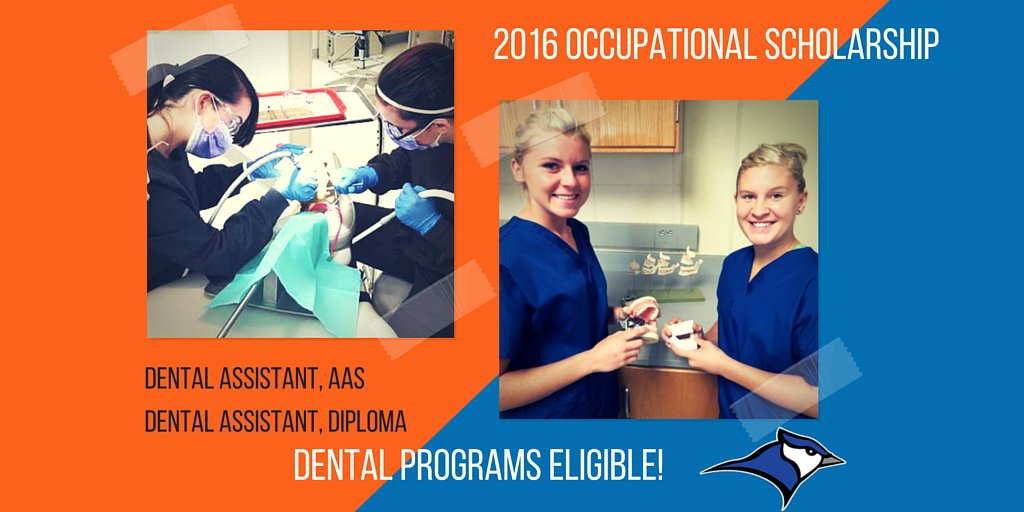 2016 OCCUPATIONAL SCHOLARSHIP

DENTAL ASSISTANT, AAS
DENTAL ASSISTANT, DIPLOMA

DENTAL PROGRAMS ELIGIBLE!